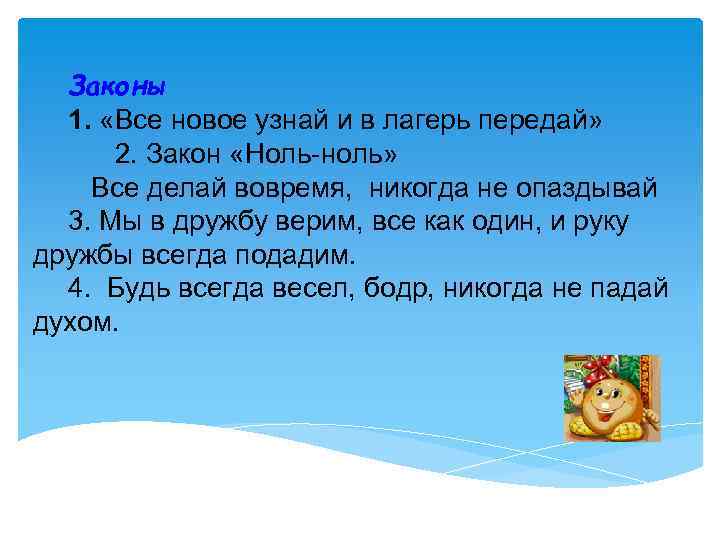 Законы

1. «Все новое узнай и в лагерь передай»

2. Закон «Ноль-ноль»

Все делай вовремя, никогда не опаздывай

3. Мы в дружбу верим, все как один, и руку дружбы всегда подадим.

4. Будь всегда весел, бодр, никогда не падай духом.